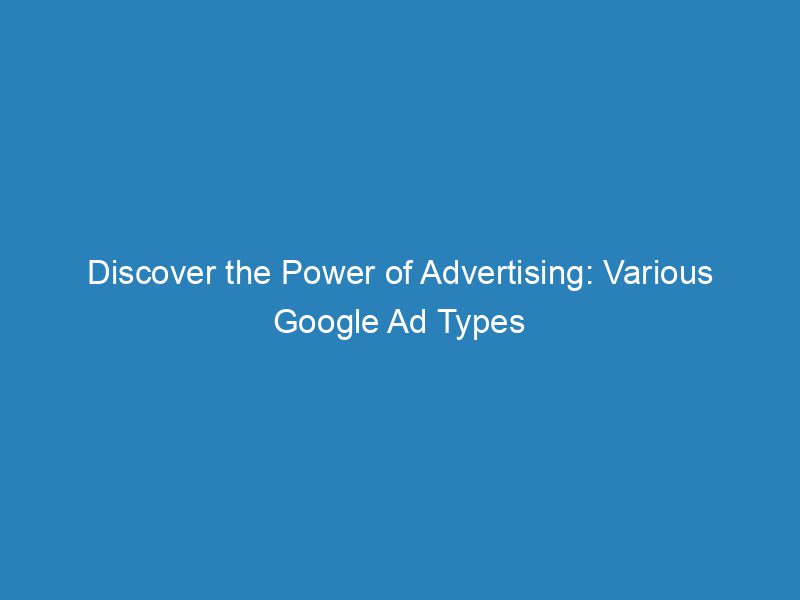 Discover the Power of Advertising: Various Google Ad Types